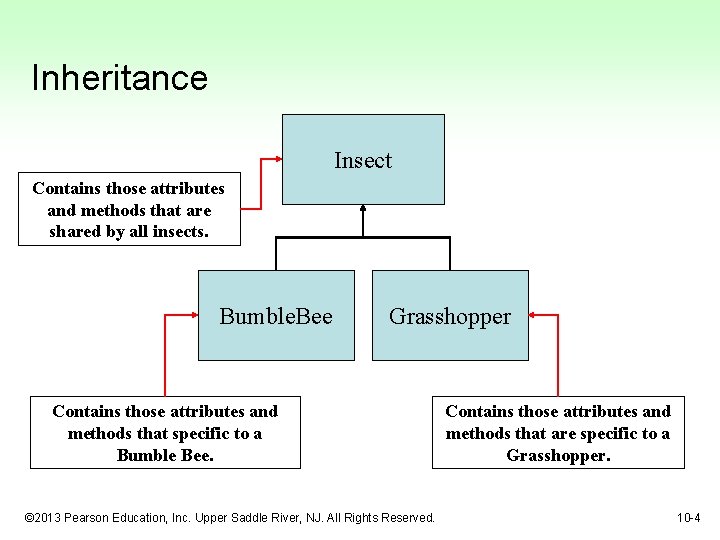 Inheritance

Insect

Contains those attributes and methods that are shared by all insects.

BumbleBee

Grasshopper

Contains those attributes and methods that specific to a Bumble Bee.

Contains those attributes and methods that are specific to a Grasshopper.

©2013 Pearson Education, Inc. Upper Saddle River, NJ. All Rights Reserved.

10-4